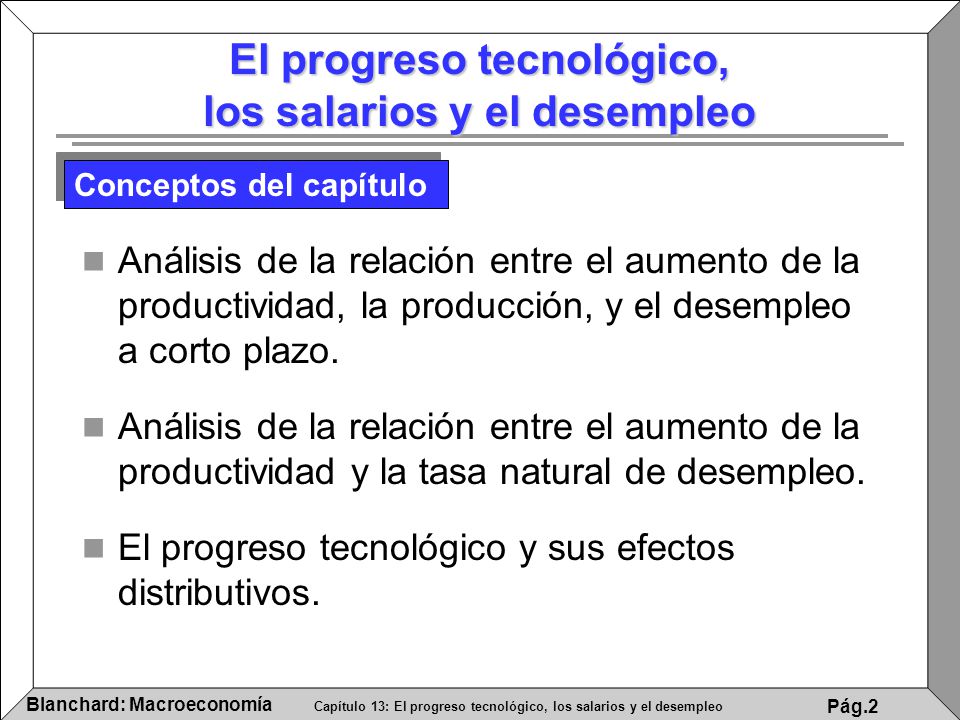 El progreso tecnológico, los salarios y el desempleo

Conceptos del capítulo

Análisis de la relación entre el aumento de la productividad, la producción, y el desempleo a corto plazo.

Análisis de la relación entre el aumento de la productividad y la tasa natural de desempleo.

El progreso tecnológico y sus efectos distributivos.

Blanchard: Macroeconomía Capítulo 13: El progreso tecnológico, los salarios y el desempleo Pág.2